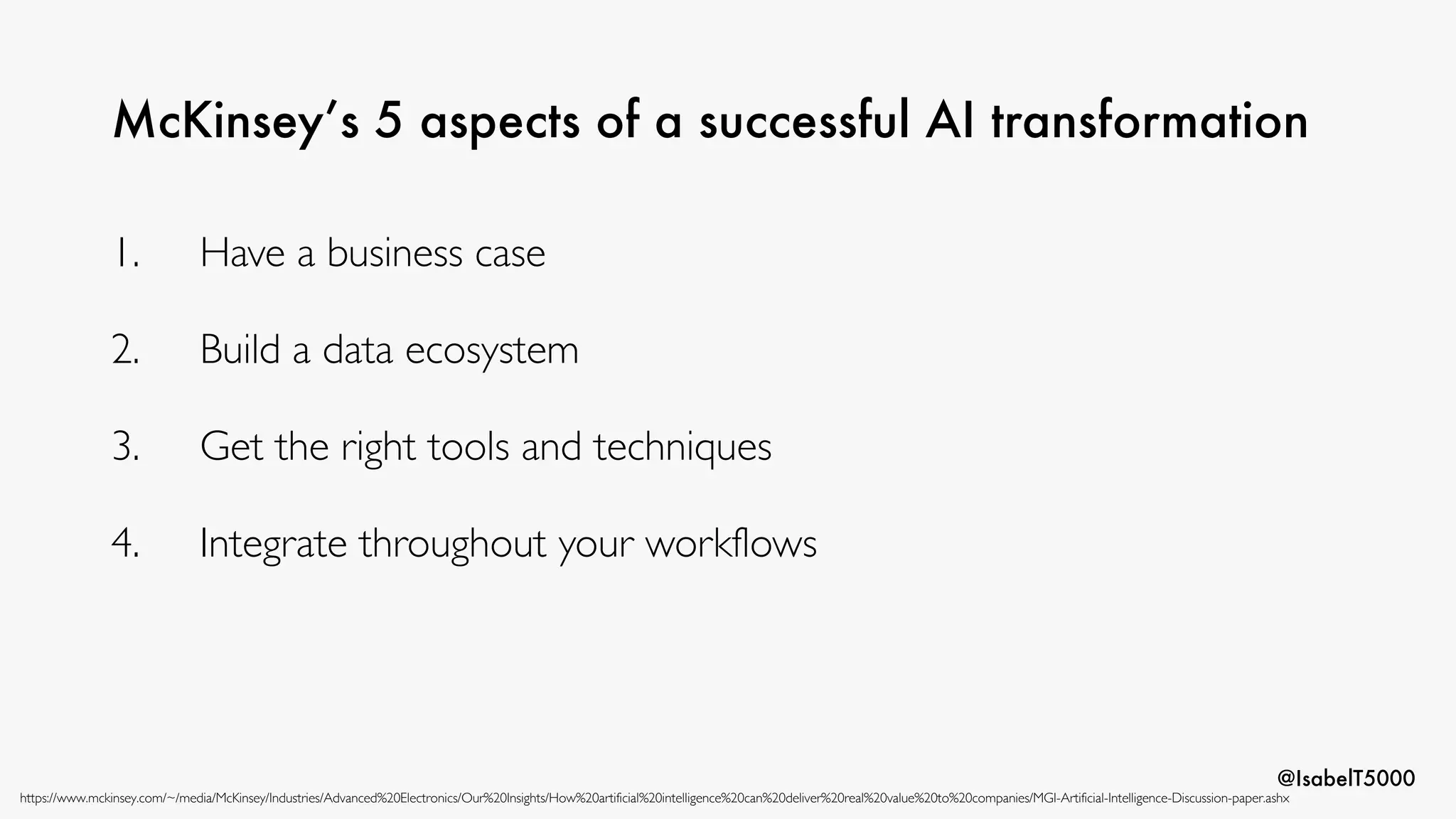 McKinsey's 5 aspects of a successful AI transformation

1. Have a business case

2. Build a data ecosystem

3. Get the right tools and techniques

4. Integrate throughout your workflows

@IsabelT5000

https://www.mckinsey.com/~/media/McKinsey/Industries/Advanced%20Electronics/Our%20Insights/How%20artificial%20intelligence%20can%20deliver%20real%20value%20to%20companies/MGI-Artificial-Intelligence-Discussion-paper.ashx